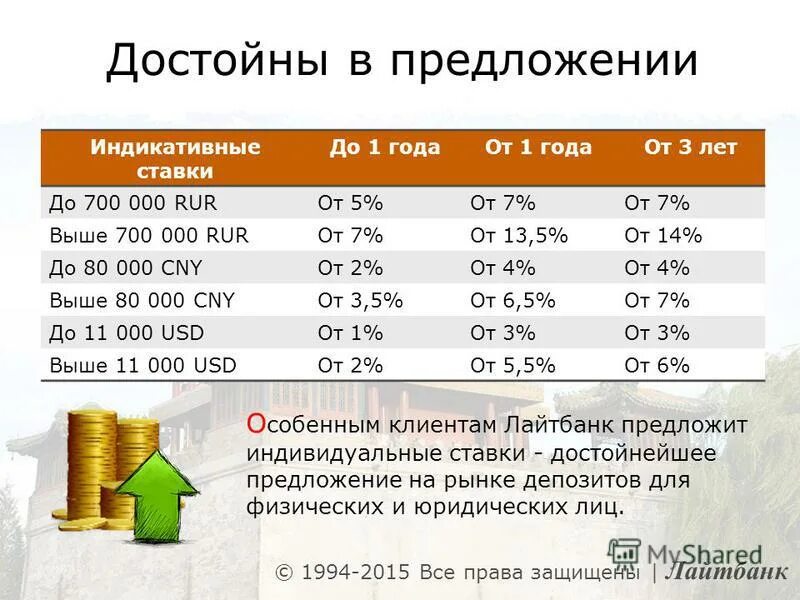 Достойны в предложении

| Индикативные ставки | До 1 года | От 1 года | От 3 лет |
|---|---|---|---|
| До 700 000 RUR | От 5% | От 7% | От 7% |
| Выше 700 000 RUR | От 7% | От 13,5% | От 14% |
| До 80 000 CNY | От 2% | От 4% | От 4% |
| Выше 80 000 CNY | От 3,5% | От 6,5% | От 7% |
| До 11 000 USD | От 1% | От 3% | От 3% |
| Выше 11 000 USD | От 2% | От 5,5% | От 6% |

Особенным клиентам Лайтбанк предложит индивидуальные ставки - достойнейшее предложение на рынке депозитов для физических и юридических лиц.

MyShared

© 1994-2015 Все права защищены | Лайтбанк